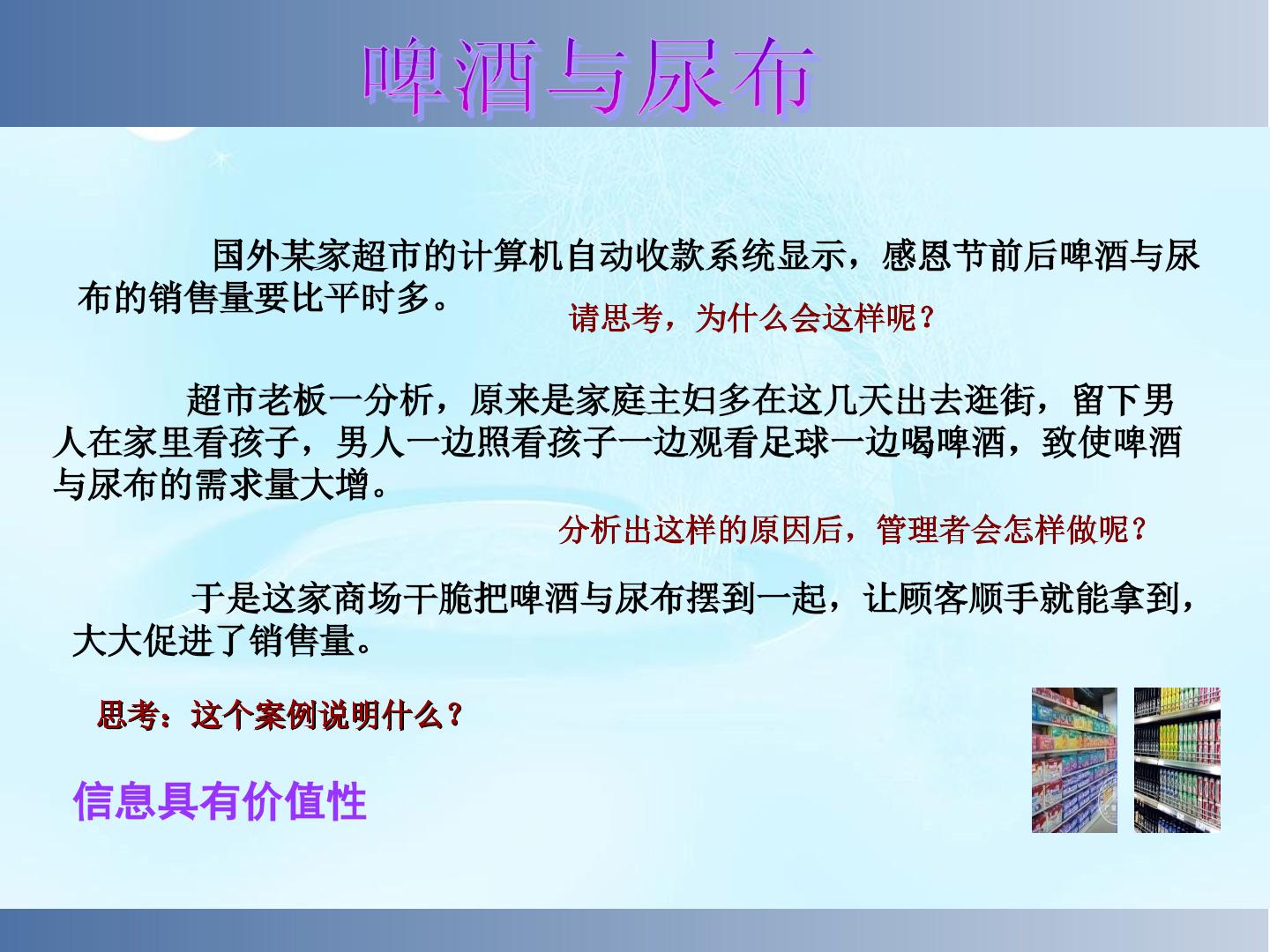 啤酒与尿布

国外某家超市的计算机自动收款系统显示，感恩节前后啤酒与尿布的销售量要比平时多。

请思考，为什么会这样呢？

超市老板一分析，原来是家庭主妇多在这几天出去逛街，留下男人在家里看孩子，男人一边照看孩子一边观看足球一边喝啤酒，致使啤酒与尿布的需求量大增。

分析出这样的原因后，管理者会怎样做呢？

于是这家商场干脆把啤酒与尿布摆到一起，让顾客顺手就能拿到，大大促进了销售量。

思考：这个案例说明什么？

信息具有价值性